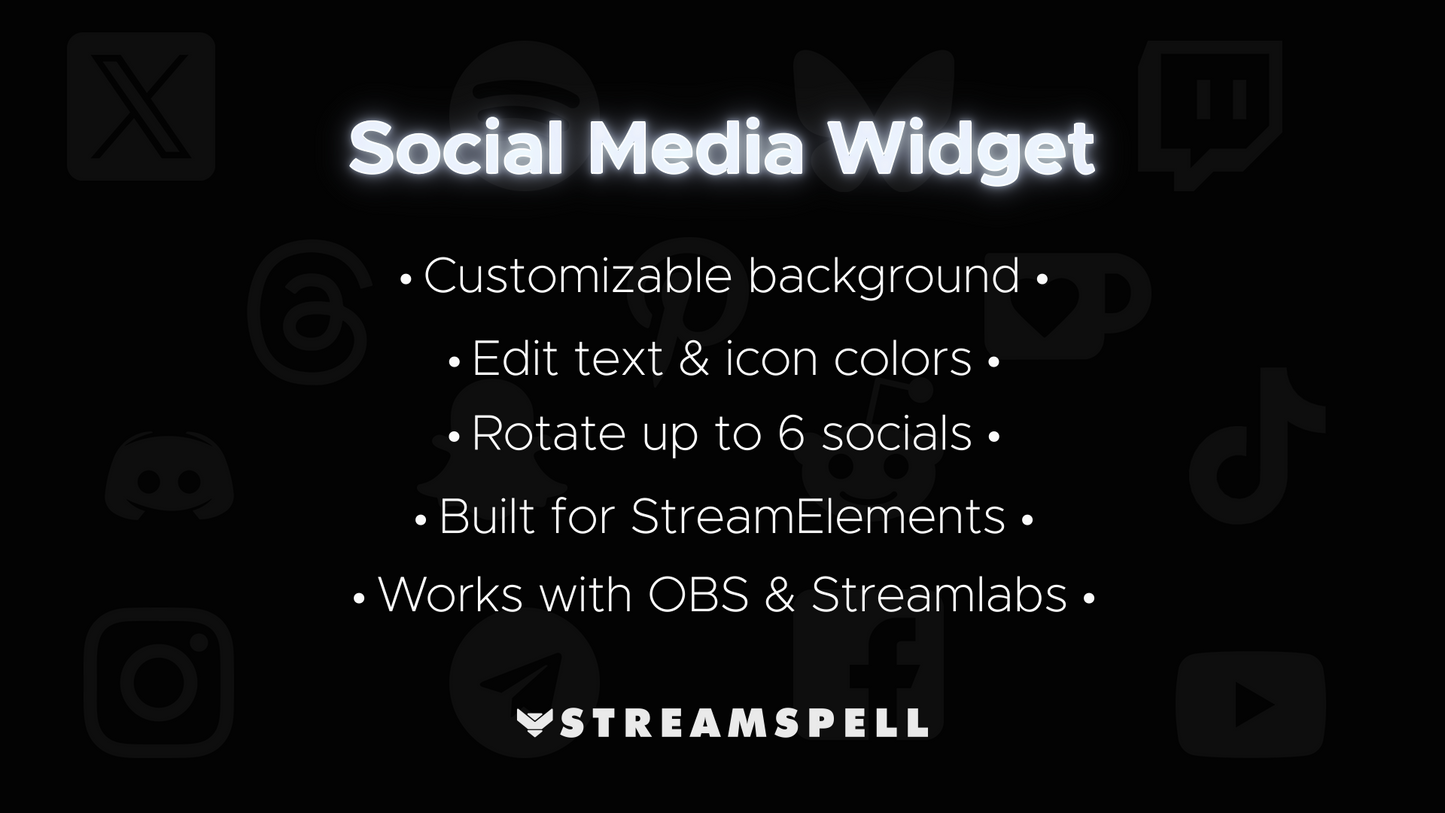 Social Media Widget

• Customizable background •

• Edit text & icon colors •

• Rotate up to 6 socials •

• Built for StreamElements •

• Works with OBS & Streamlabs •

STREAMSPELL